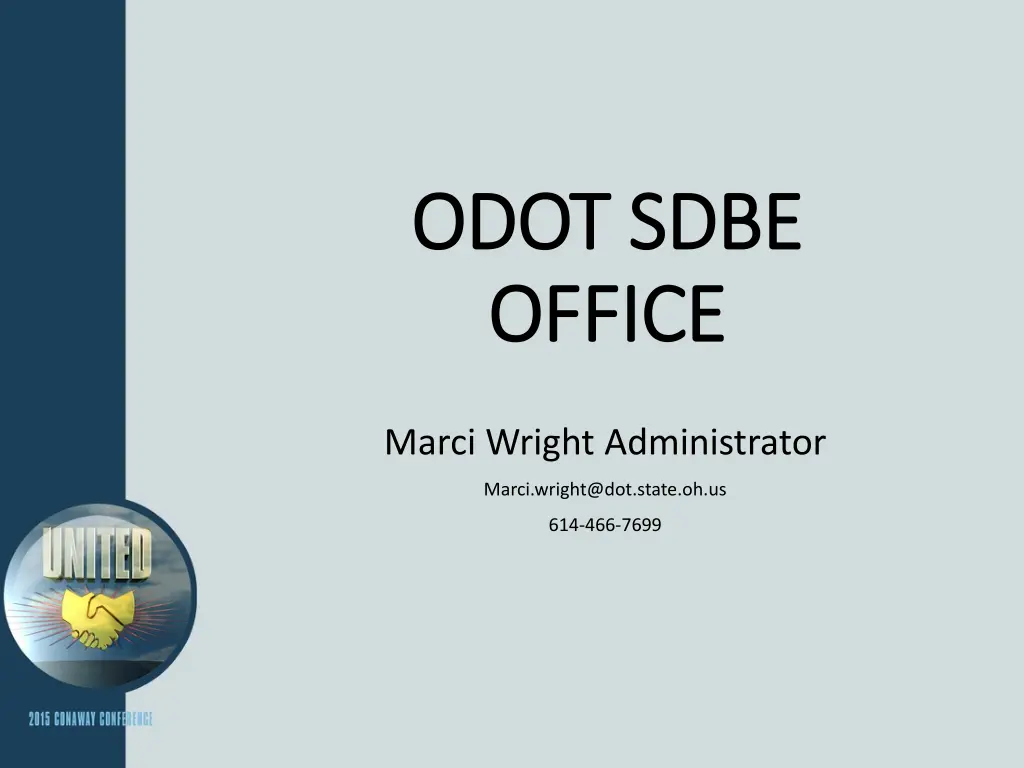 ODOT SDBE OFFICE

Marci Wright Administrator

Marci.wright@dot.state.oh.us

614-466-7699

UNITED

2015 CONAWAY CONFERENCE